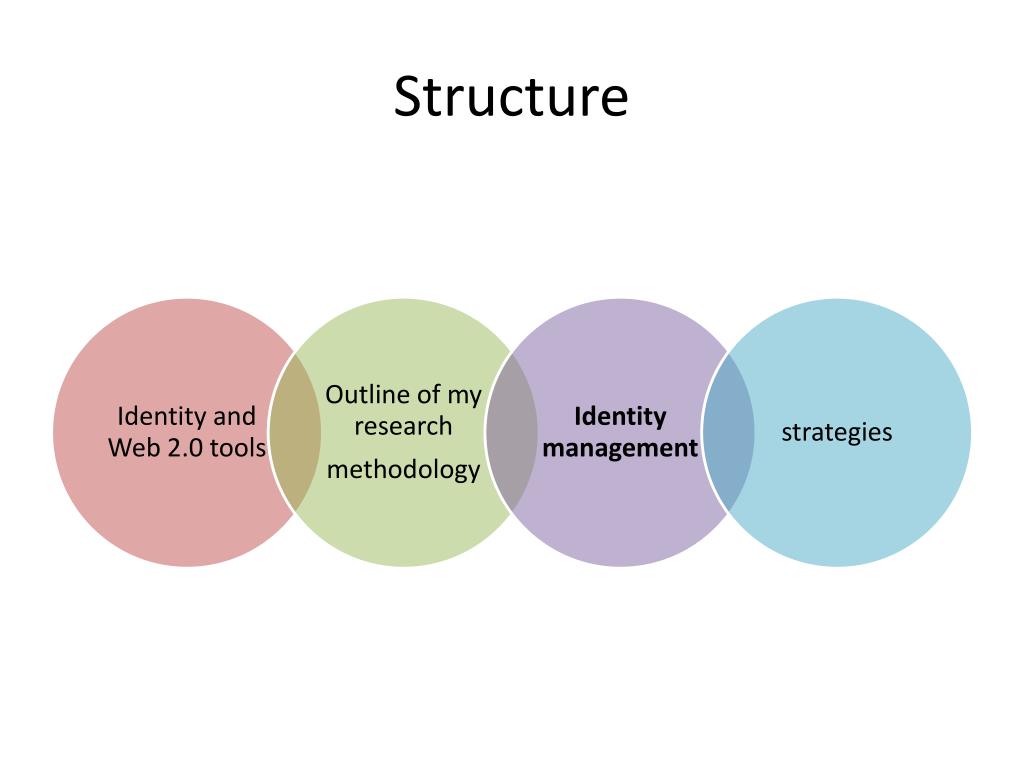 Structure

Identity and Web 2.0 tools

Outline of my research

methodology

Identity management

strategies